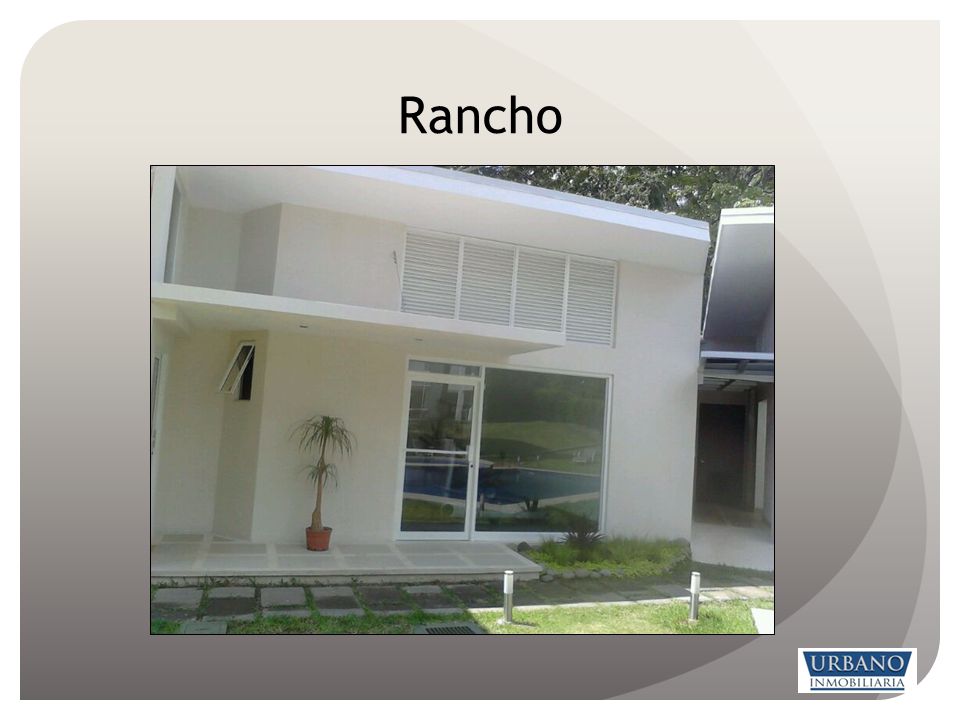 Rancho

URBANO
INMOBILIARIA